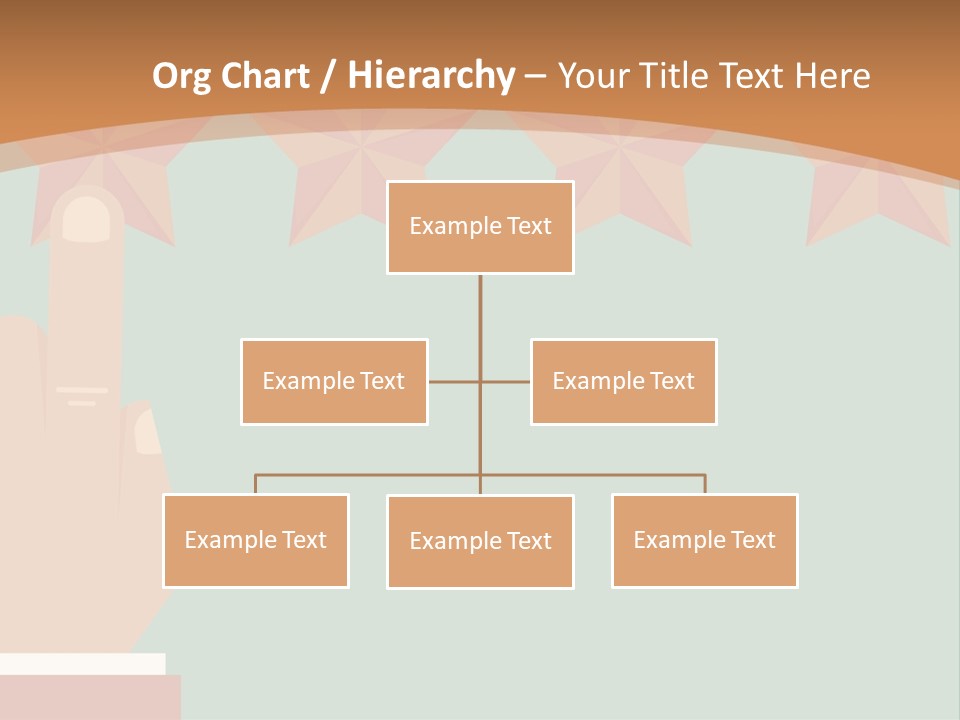 Org Chart / Hierarchy – Your Title Text Here

Example Text

Example Text

Example Text

Example Text

Example Text

Example Text